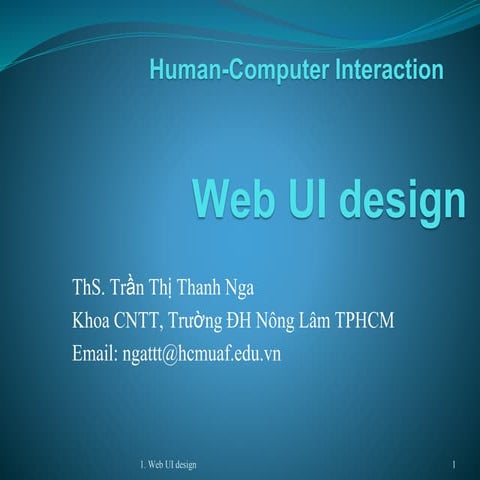 Human-Computer Interaction

Web UI design

ThS. Trần Thị Thanh Nga
Khoa CNTT, Trường ĐH Nông Lâm TPHCM
Email: ngattt@hcmuaf.edu.vn

1. Web UI design

1